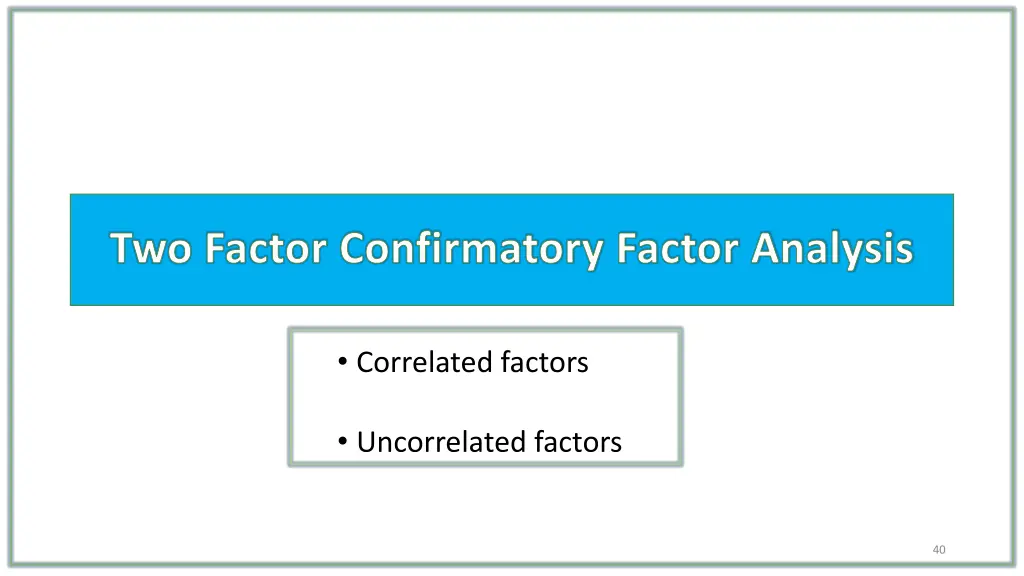 Two Factor Confirmatory Factor Analysis

• Correlated factors

• Uncorrelated factors

40